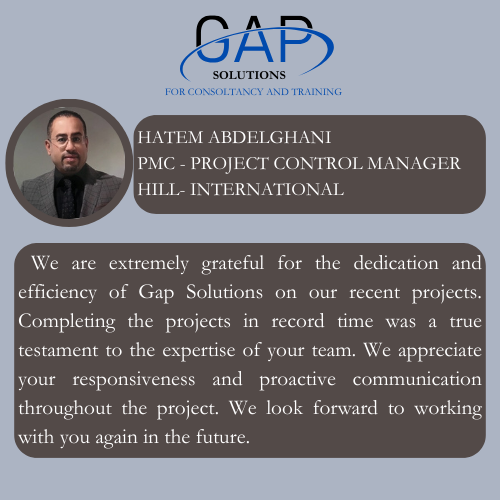 GAP
SOLUTIONS
FOR CONSOLTANCY AND TRAINING

HATEM ABDELGHANI
PMC - PROJECT CONTROL MANAGER
HILL- INTERNATIONAL

We are extremely grateful for the dedication and efficiency of Gap Solutions on our recent projects. Completing the projects in record time was a true testament to the expertise of your team. We appreciate your responsiveness and proactive communication throughout the project. We look forward to working with you again in the future.